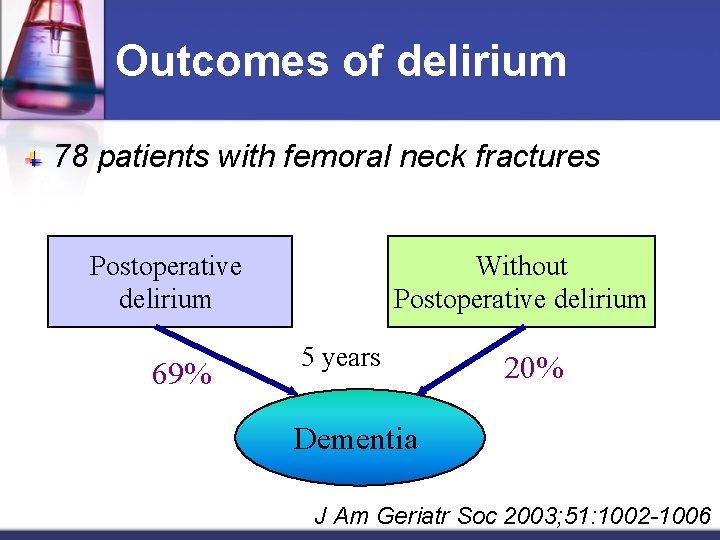 Outcomes of delirium

78 patients with femoral neck fractures

Postoperative delirium

Without Postoperative delirium

69%

5 years

20%

Dementia

J Am Geriatr Soc 2003;51:1002-1006